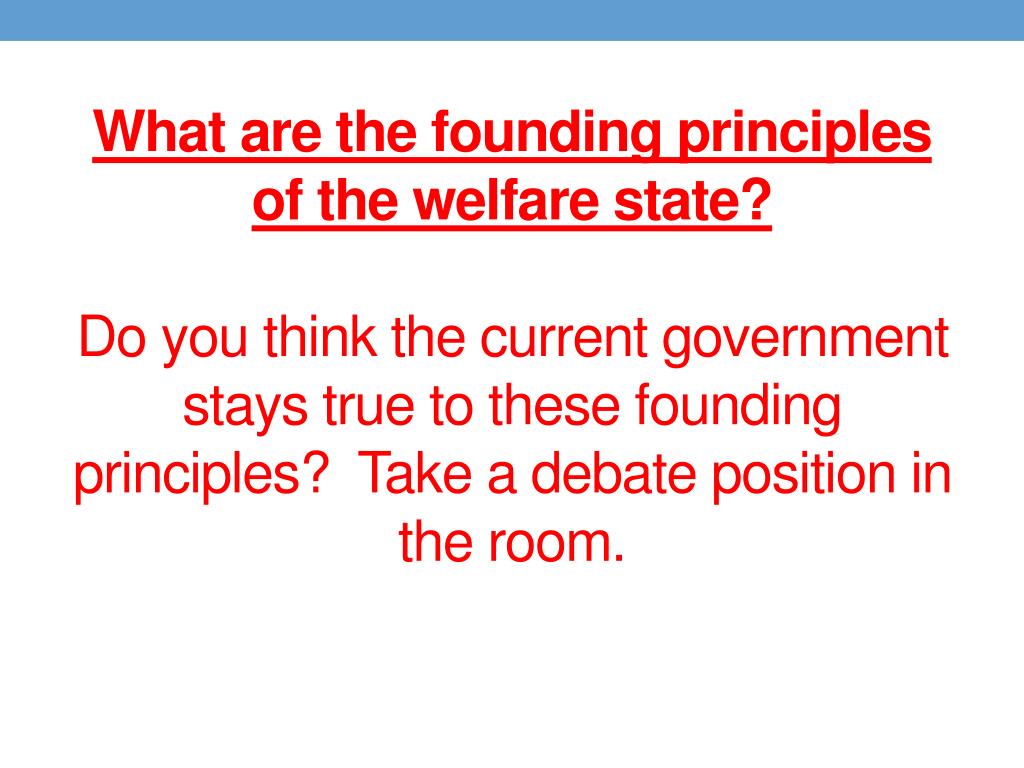 What are the founding principles of the welfare state?

Do you think the current government stays true to these founding principles?  Take a debate position in the room.